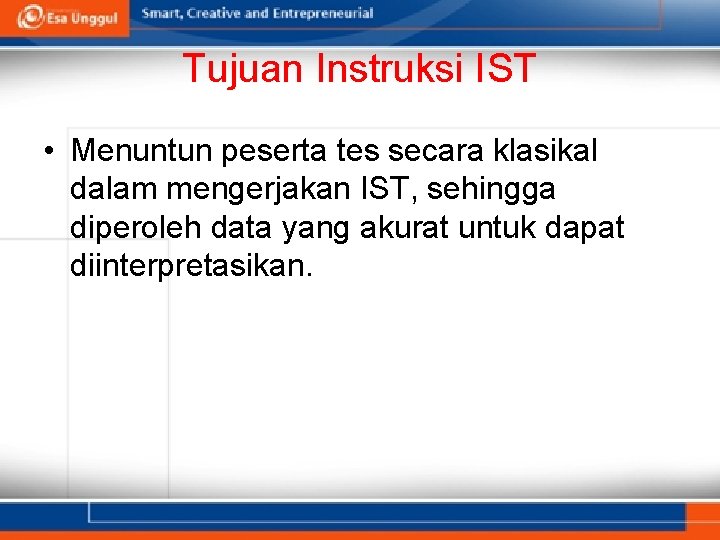 Esa Unggul

Smart, Creative and Entrepreneurial

Tujuan Instruksi IST

• Menuntun peserta tes secara klasikal dalam mengerjakan IST, sehingga diperoleh data yang akurat untuk dapat diinterpretasikan.